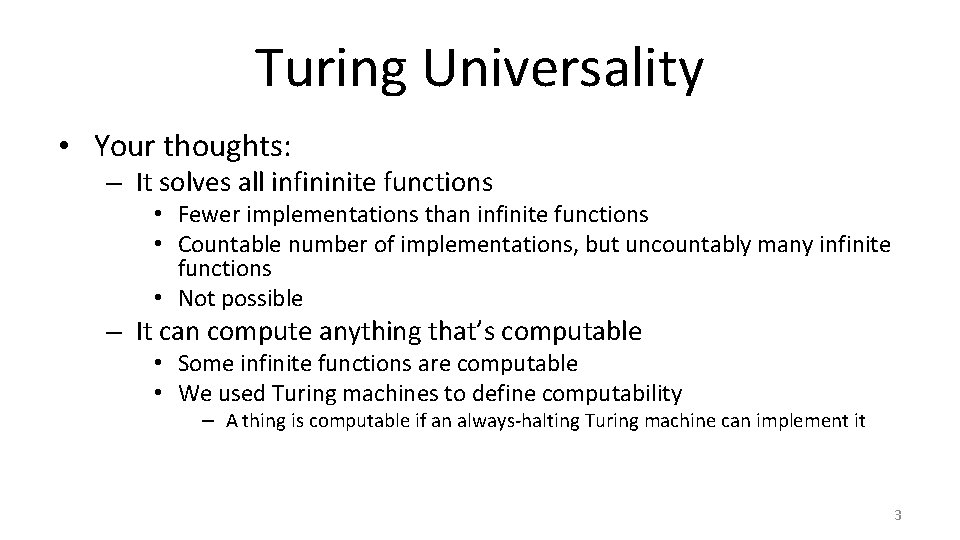 Turing Universality

• Your thoughts:
– It solves all infininite functions
• Fewer implementations than infinite functions
• Countable number of implementations, but uncountably many infinite functions
• Not possible
– It can compute anything that's computable
• Some infinite functions are computable
• We used Turing machines to define computability
– A thing is computable if an always-halting Turing machine can implement it

3